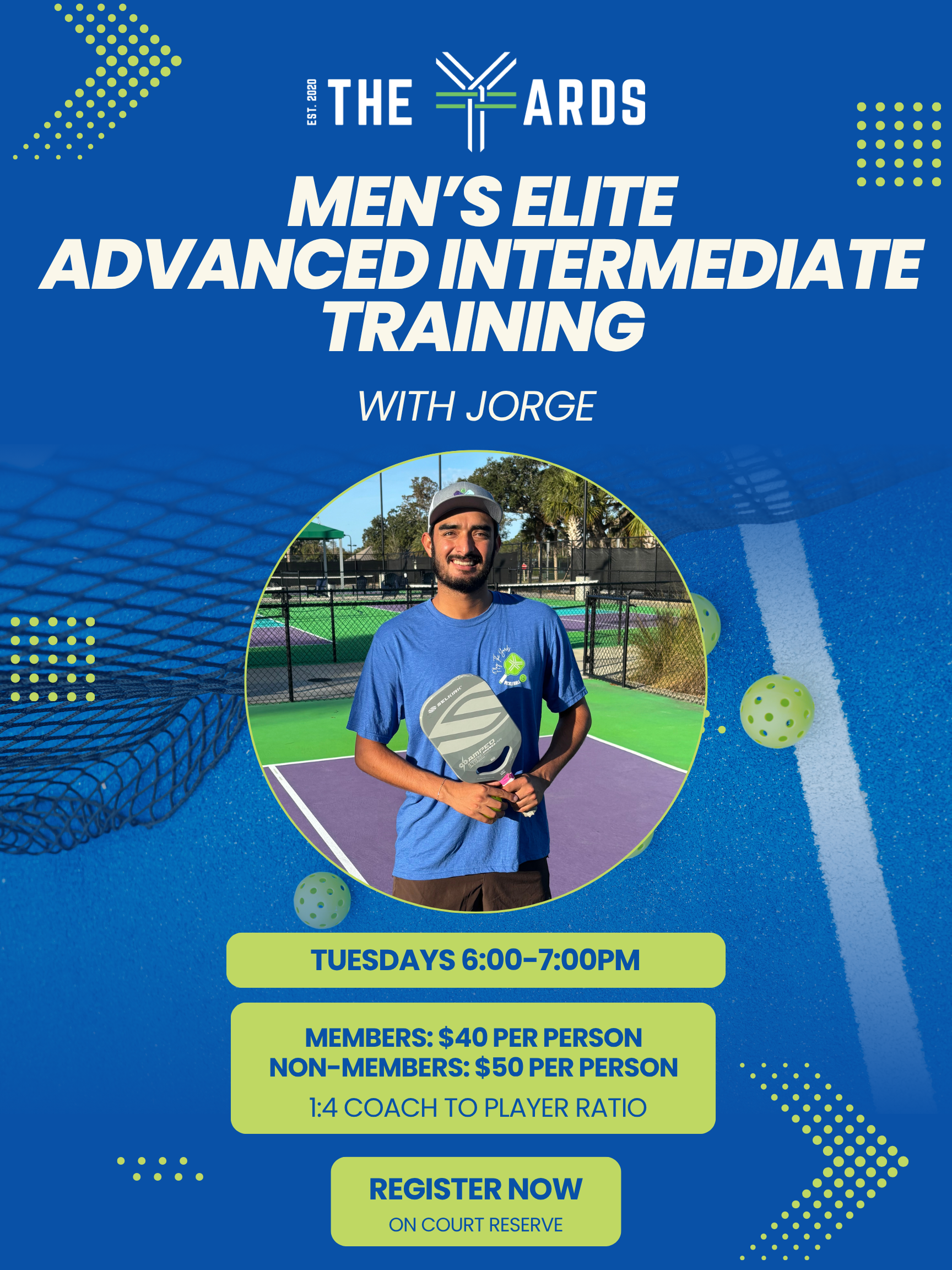 EST. 2020 THE YARDS

MEN'S ELITE ADVANCED INTERMEDIATE TRAINING

WITH JORGE

SELKIRK
AMPED

TUESDAYS 6:00-7:00PM

MEMBERS: $40 PER PERSON
NON-MEMBERS: $50 PER PERSON
1:4 COACH TO PLAYER RATIO

REGISTER NOW
ON COURT RESERVE